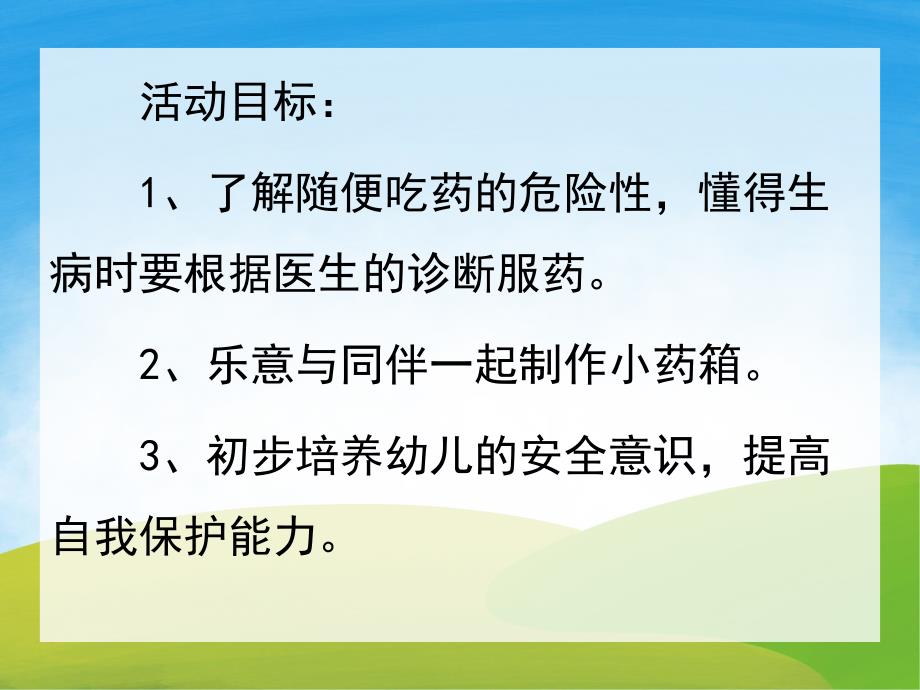 活动目标：

1、了解随便吃药的危险性，懂得生病时要根据医生的诊断服药。

2、乐意与同伴一起制作小药箱。

3、初步培养幼儿的安全意识，提高自我保护能力。